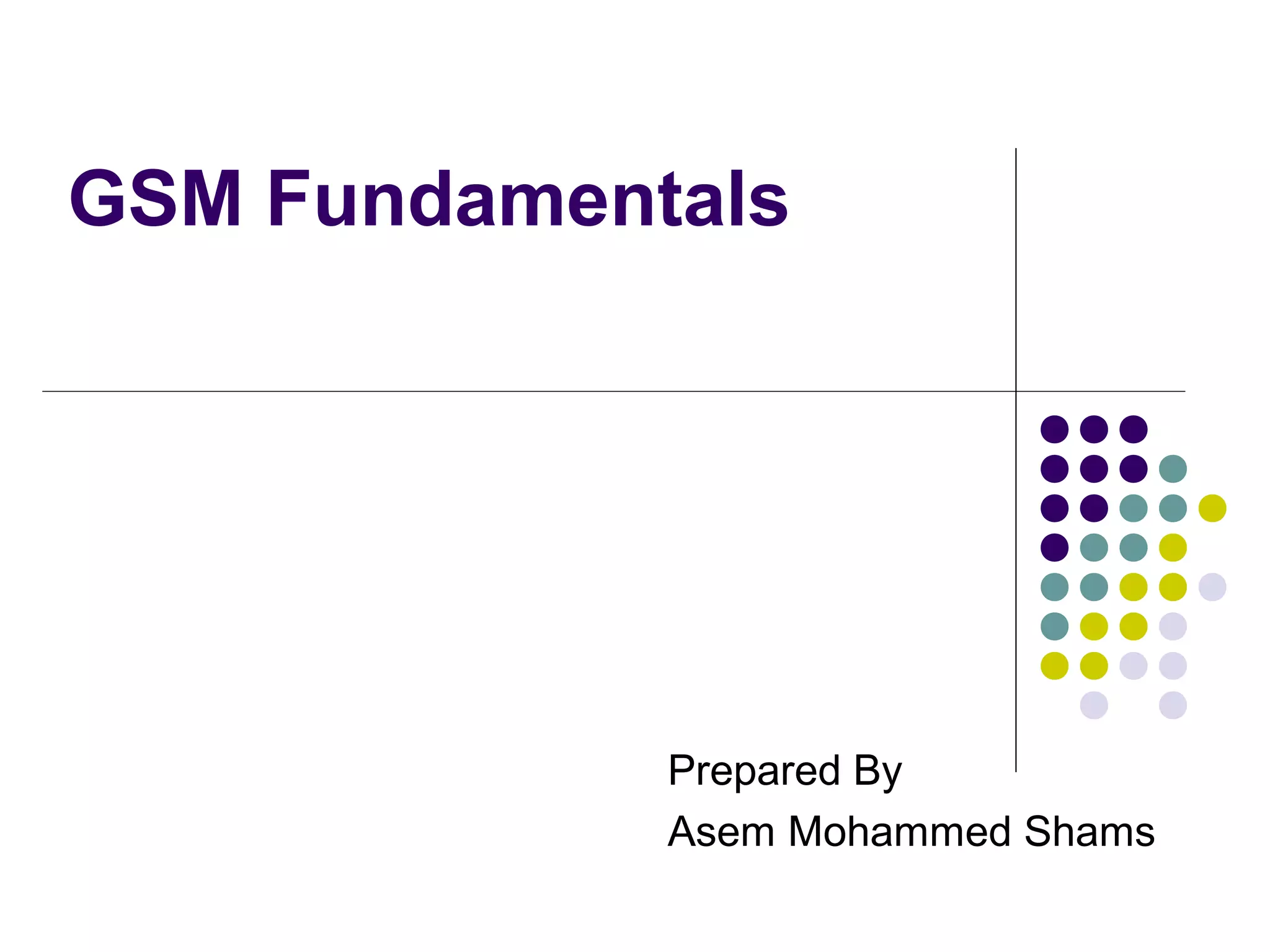 GSM Fundamentals

Prepared By
Asem Mohammed Shams